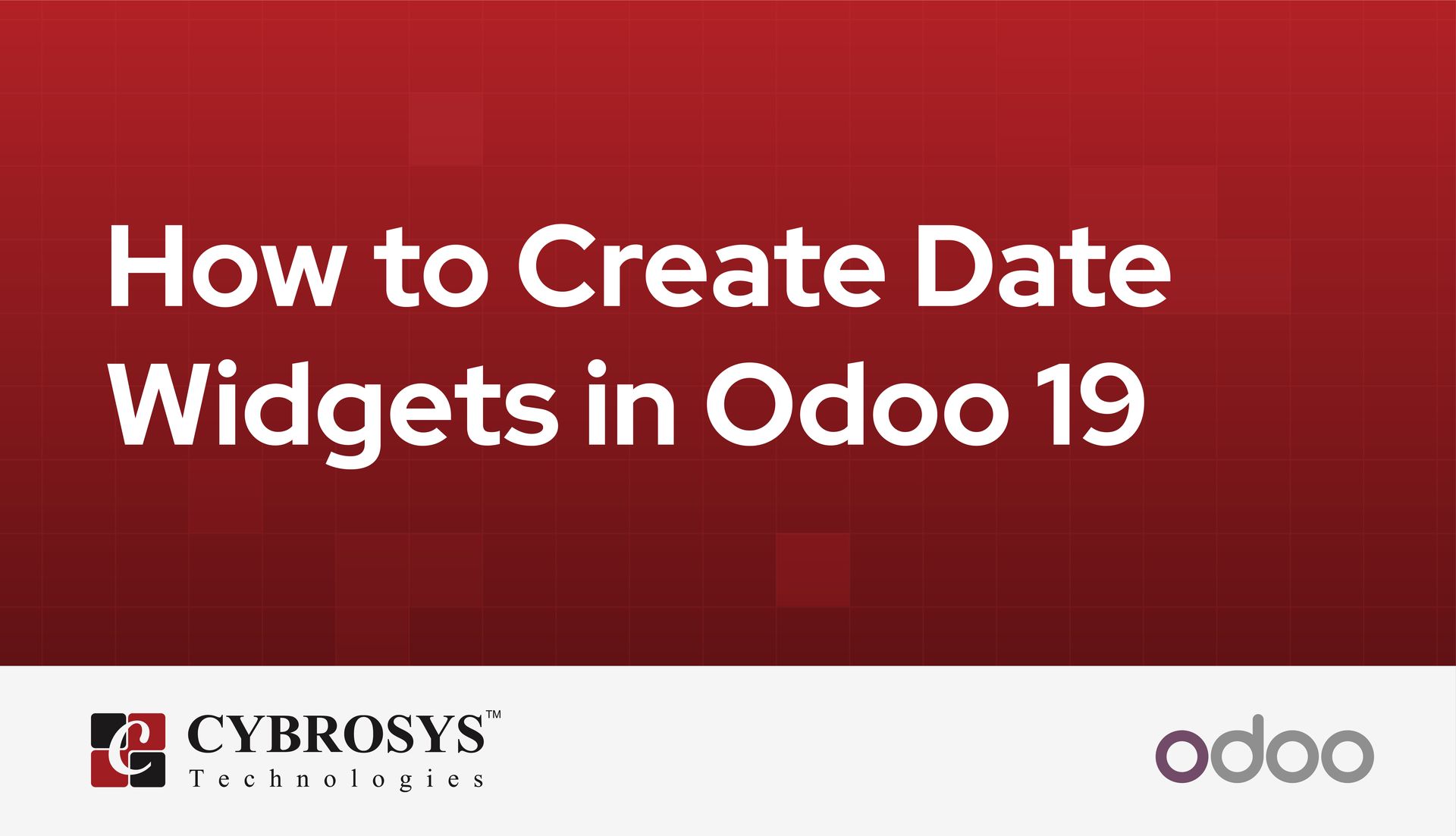 How to Create Date Widgets in Odoo 19

CYBROSYS™
Technologies

odoo